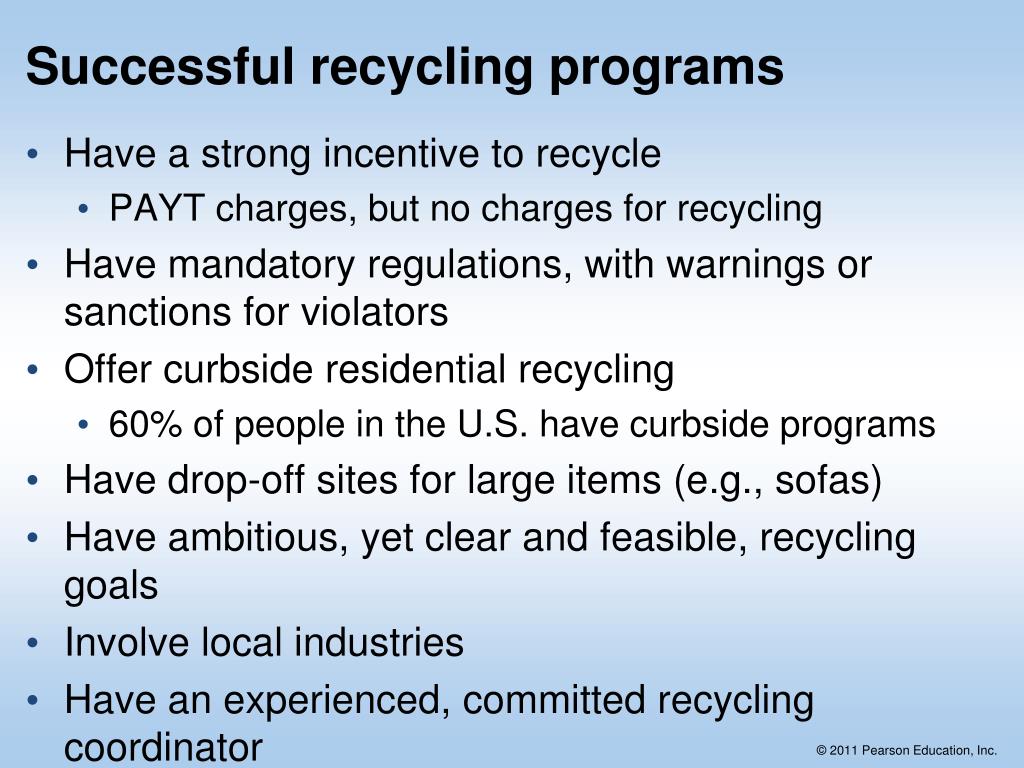 Successful recycling programs

• Have a strong incentive to recycle
  • PAYT charges, but no charges for recycling
• Have mandatory regulations, with warnings or sanctions for violators
• Offer curbside residential recycling
  • 60% of people in the U.S. have curbside programs
• Have drop-off sites for large items (e.g., sofas)
• Have ambitious, yet clear and feasible, recycling goals
• Involve local industries
• Have an experienced, committed recycling coordinator

© 2011 Pearson Education, Inc.